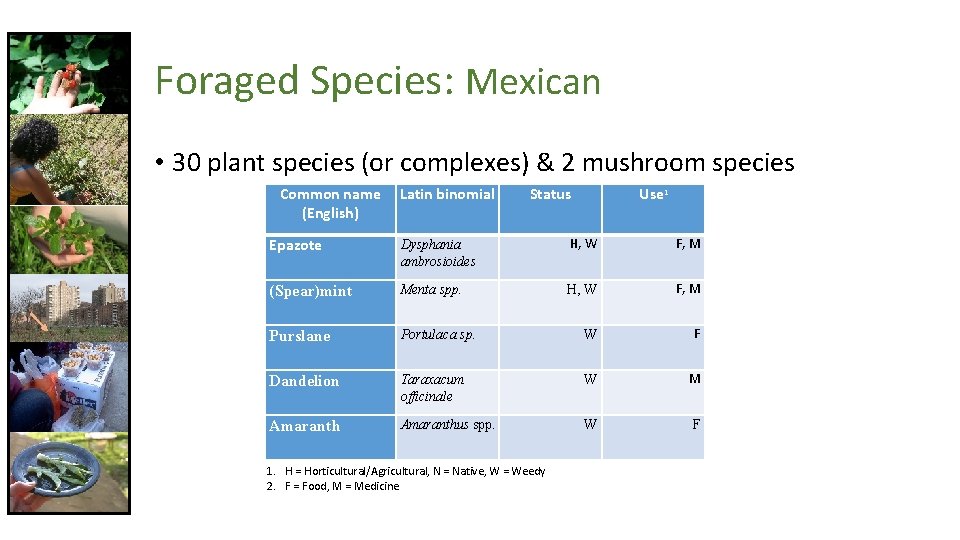 Foraged Species: Mexican

• 30 plant species (or complexes) & 2 mushroom species

| Common name (English) | Latin binomial | Status | Use¹ |
|---|---|---|---|
| Epazote | Dysphania ambrosioides | H, W | F, M |
| (Spear)mint | Menta spp. | H, W | F, M |
| Purslane | Portulaca sp. | W | F |
| Dandelion | Taraxacum officinale | W | M |
| Amaranth | Amaranthus spp. | W | F |

1. H = Horticultural/Agricultural, N = Native, W = Weedy
2. F = Food, M = Medicine